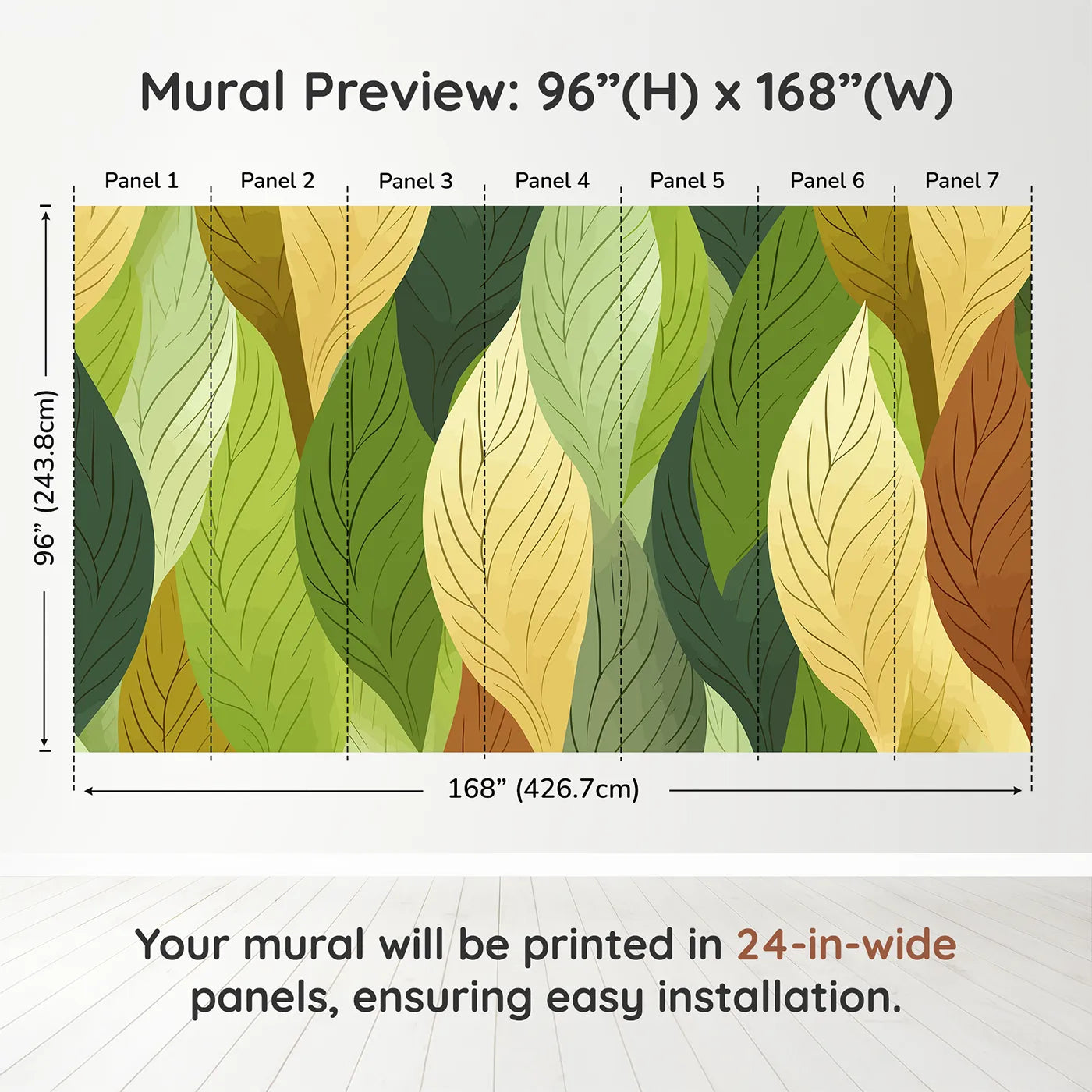 Mural Preview: 96”(H) x 168”(W)

Panel 1 Panel 2 Panel 3 Panel 4 Panel 5 Panel 6 Panel 7

96” (243.8cm)

168” (426.7cm)

Your mural will be printed in 24-in-wide panels, ensuring easy installation.